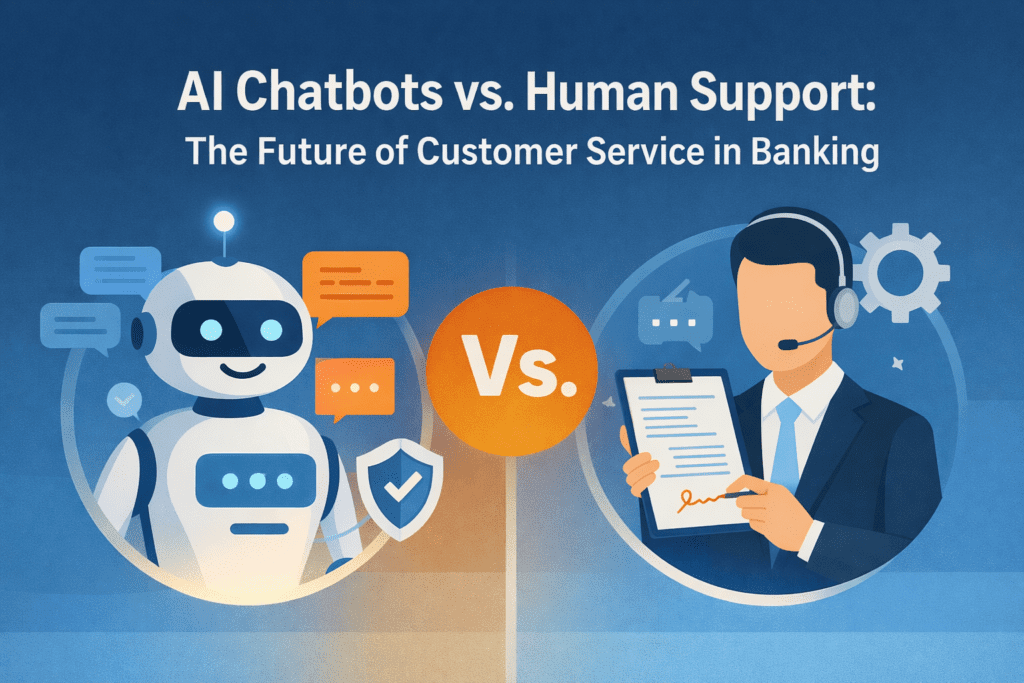 AI Chatbots vs. Human Support:
The Future of Customer Service in Banking

Vs.